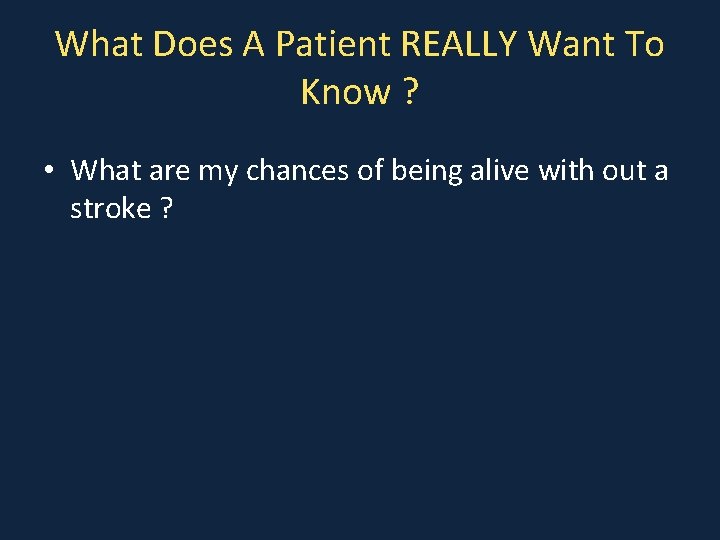 What Does A Patient REALLY Want To Know ?

• What are my chances of being alive with out a stroke ?